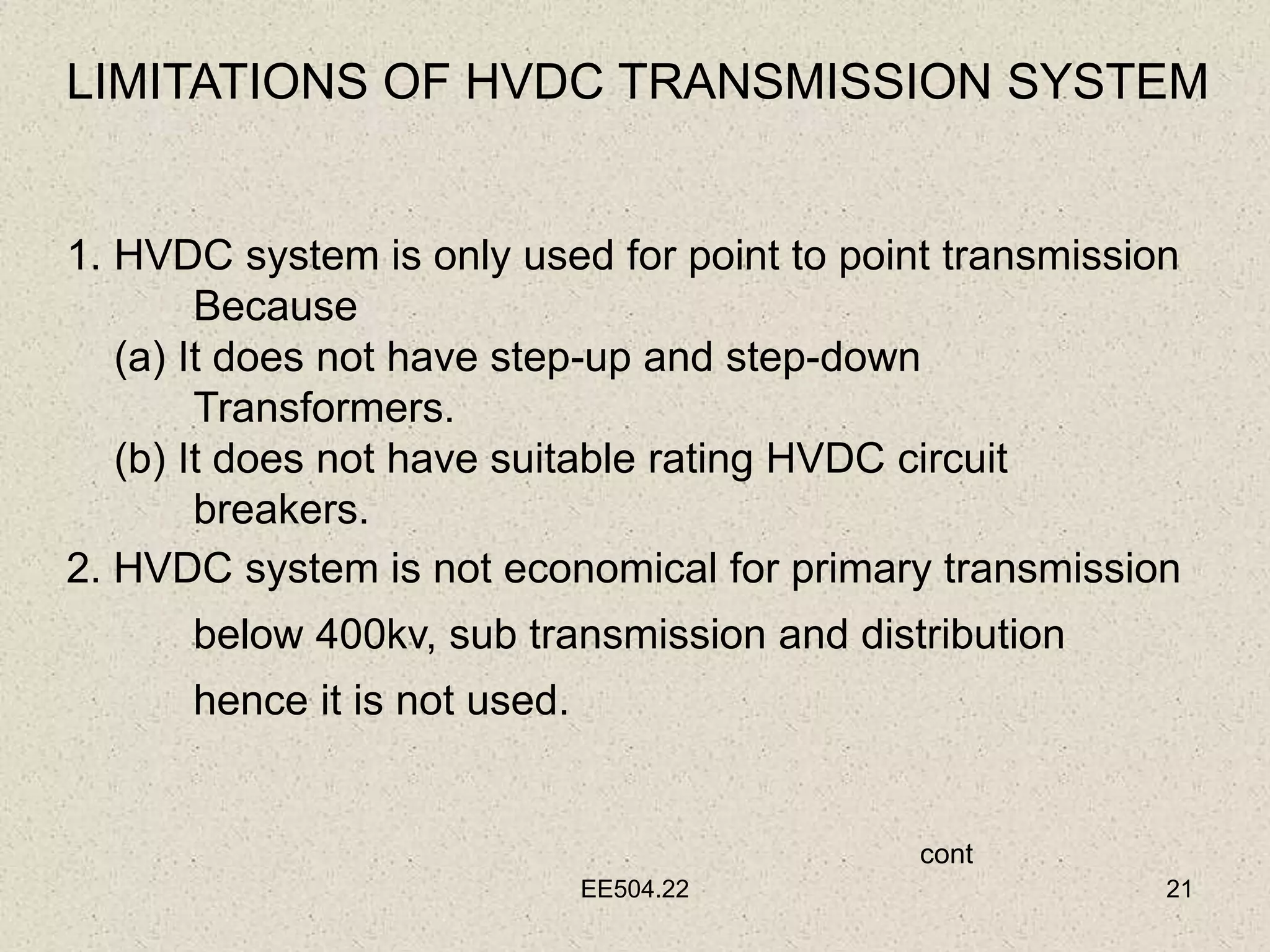 LIMITATIONS OF HVDC TRANSMISSION SYSTEM

1. HVDC system is only used for point to point transmission Because
(a) It does not have step-up and step-down Transformers.
(b) It does not have suitable rating HVDC circuit breakers.
2. HVDC system is not economical for primary transmission below 400kv, sub transmission and distribution hence it is not used.

cont

EE504.22

21